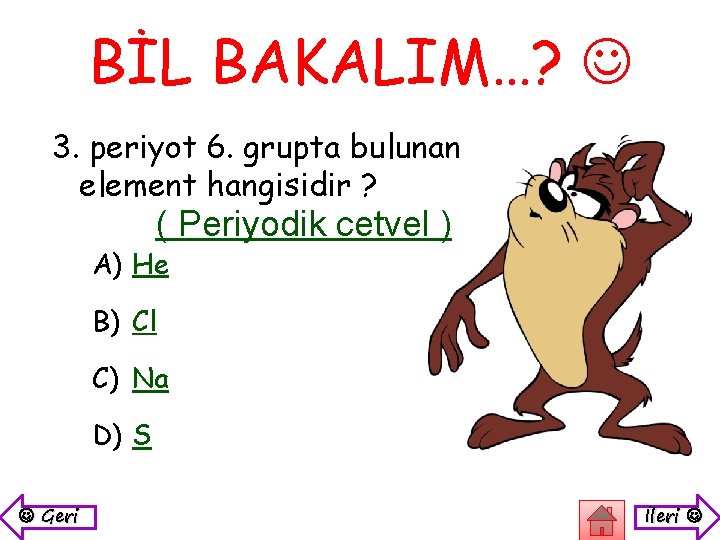 BİL BAKALIM...? ☺

3. periyot 6. grupta bulunan element hangisidir ?

( Periyodik cetvel )

A) He

B) Cl

C) Na

D) S

☺ Geri

İleri ☺